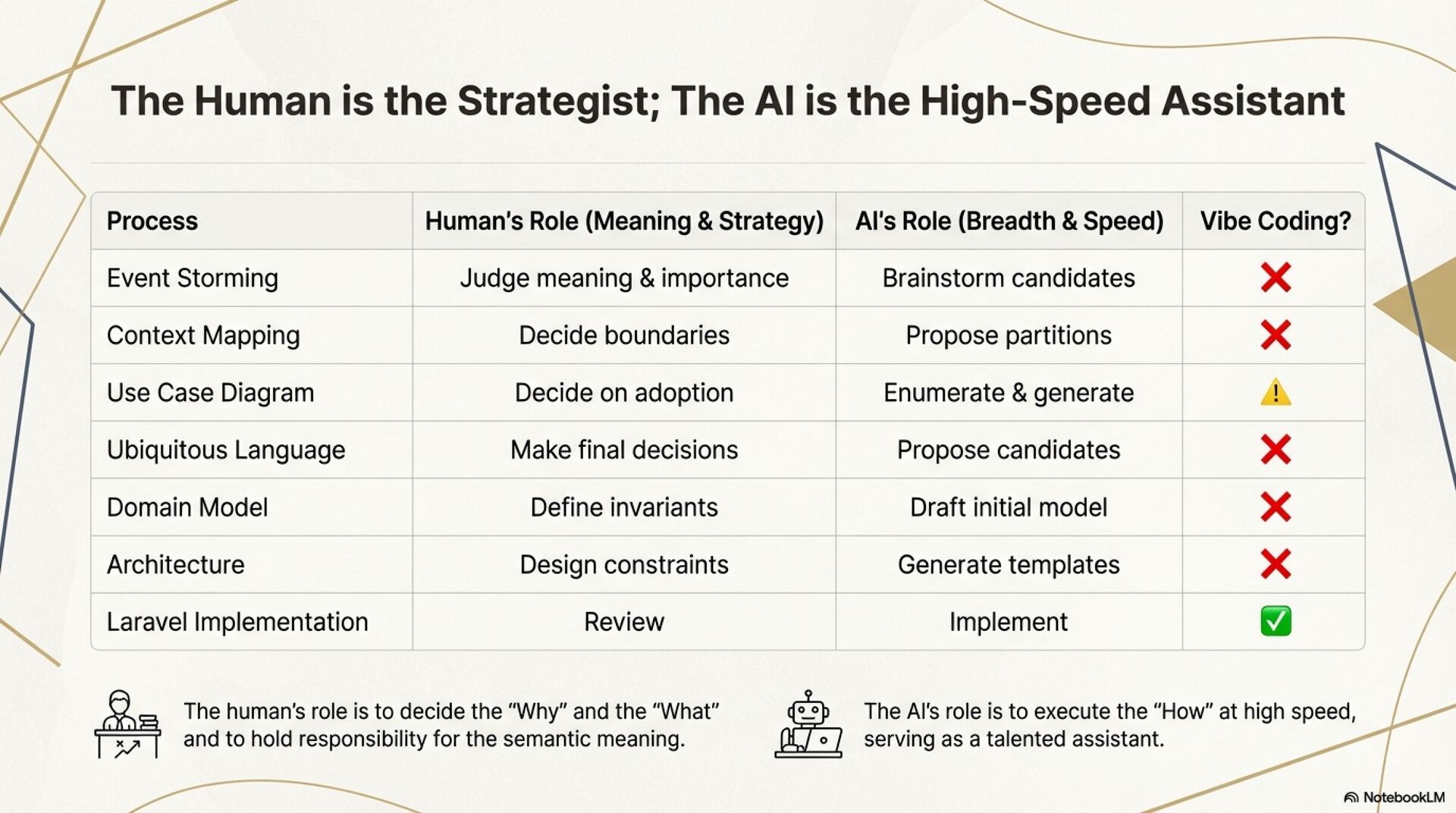 The Human is the Strategist; The AI is the High-Speed Assistant

| Process | Human's Role (Meaning & Strategy) | AI's Role (Breadth & Speed) | Vibe Coding? |
|---|---|---|---|
| Event Storming | Judge meaning & importance | Brainstorm candidates | ❌ |
| Context Mapping | Decide boundaries | Propose partitions | ❌ |
| Use Case Diagram | Decide on adoption | Enumerate & generate | ⚠️ |
| Ubiquitous Language | Make final decisions | Propose candidates | ❌ |
| Domain Model | Define invariants | Draft initial model | ❌ |
| Architecture | Design constraints | Generate templates | ❌ |
| Laravel Implementation | Review | Implement | ✅ |

The human's role is to decide the "Why" and the "What" and to hold responsibility for the semantic meaning.

The AI's role is to execute the "How" at high speed, serving as a talented assistant.

NotebookLM